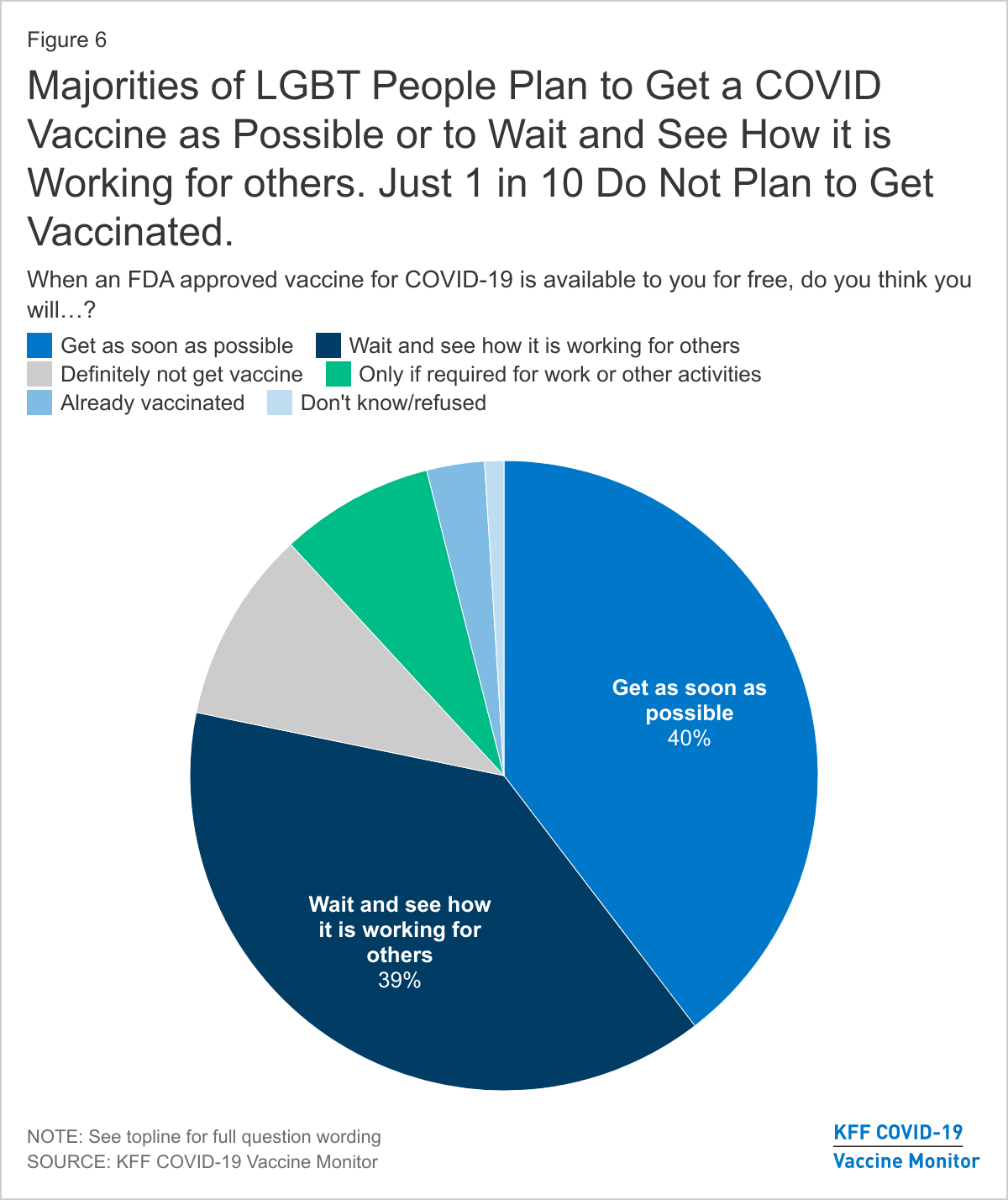 Figure 6

Majorities of LGBT People Plan to Get a COVID Vaccine as Possible or to Wait and See How it is Working for others. Just 1 in 10 Do Not Plan to Get Vaccinated.

When an FDA approved vaccine for COVID-19 is available to you for free, do you think you will…?

Get as soon as possible
Wait and see how it is working for others
Definitely not get vaccine
Only if required for work or other activities
Already vaccinated
Don't know/refused

Get as soon as possible 40%

Wait and see how it is working for others 39%

NOTE: See topline for full question wording
SOURCE: KFF COVID-19 Vaccine Monitor

KFF COVID-19 Vaccine Monitor